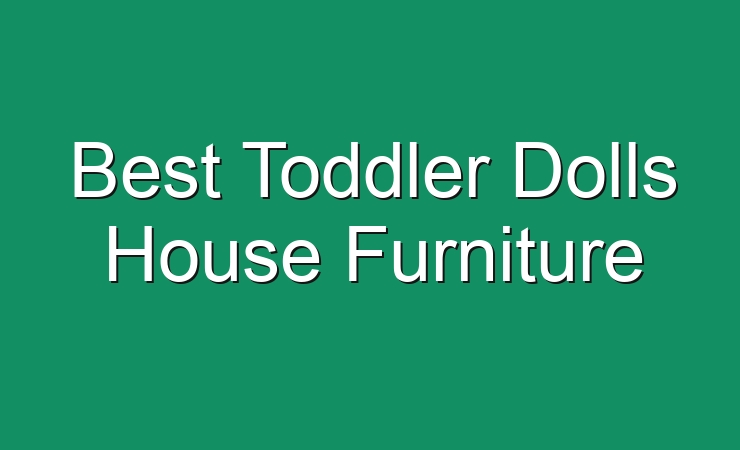 Best Toddler Dolls House Furniture